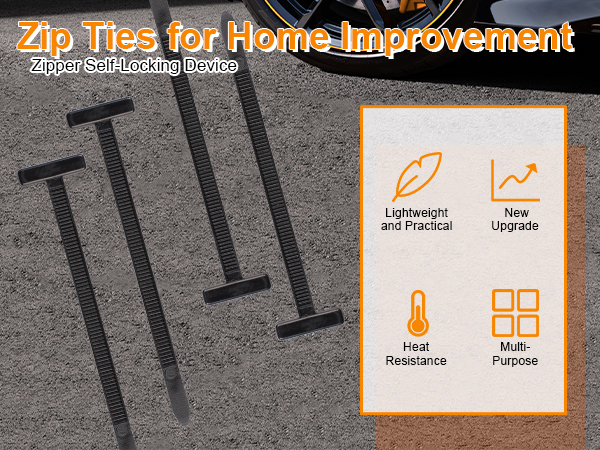 Zip Ties for Home Improvement
Zipper Self-Locking Device

Lightweight and Practical

New Upgrade

Heat Resistance

Multi-Purpose